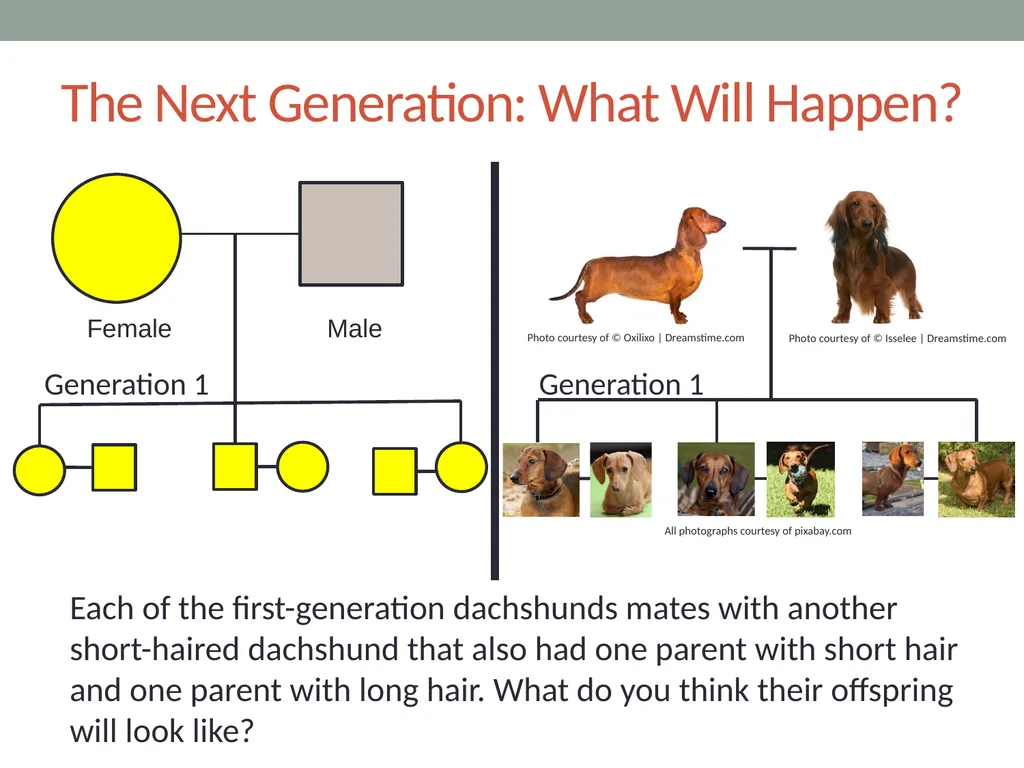 The Next Generation: What Will Happen?

Female

Male

Generation 1

Photo courtesy of © Oxilixo | Dreamstime.com

Photo courtesy of © Isselee | Dreamstime.com

Generation 1

All photographs courtesy of pixabay.com

Each of the first-generation dachshunds mates with another short-haired dachshund that also had one parent with short hair and one parent with long hair. What do you think their offspring will look like?